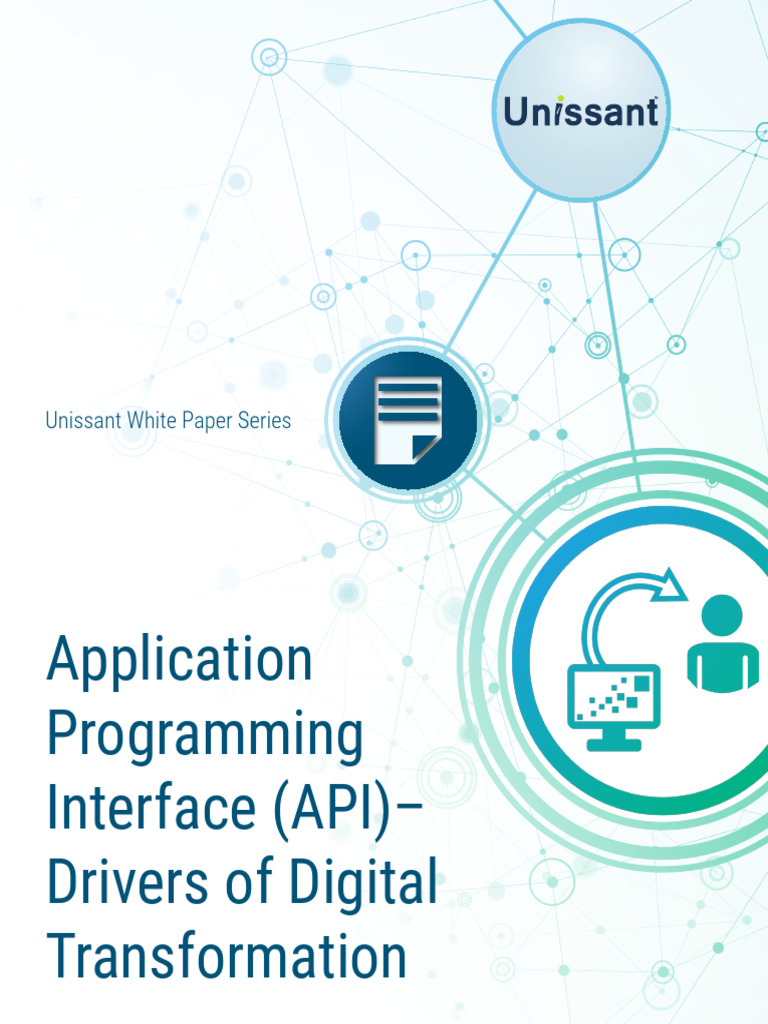 Unissant

Unissant White Paper Series

Application Programming Interface (API)– Drivers of Digital Transformation